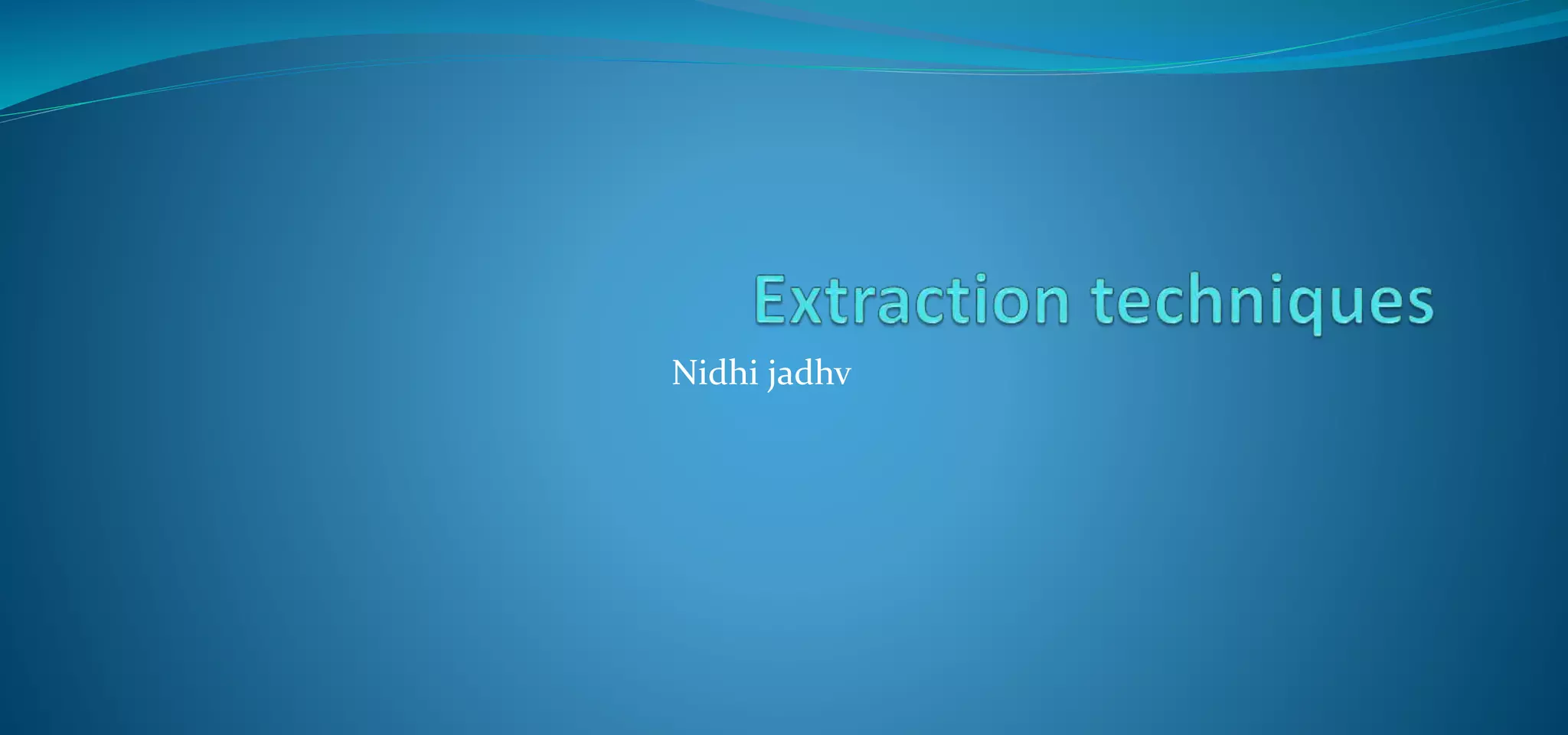 Extraction techniques

Nidhi jadhv